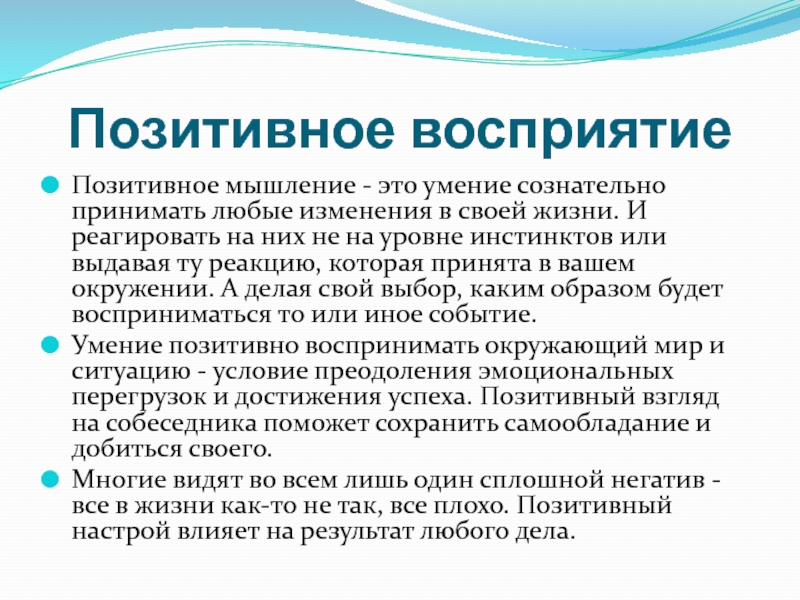 Позитивное восприятие

Позитивное мышление - это умение сознательно принимать любые изменения в своей жизни. И реагировать на них не на уровне инстинктов или выдавая ту реакцию, которая принята в вашем окружении. А делая свой выбор, каким образом будет восприниматься то или иное событие.

Умение позитивно воспринимать окружающий мир и ситуацию - условие преодоления эмоциональных перегрузок и достижения успеха. Позитивный взгляд на собеседника поможет сохранить самообладание и добиться своего.

Многие видят во всем лишь один сплошной негатив - все в жизни как-то не так, все плохо. Позитивный настрой влияет на результат любого дела.